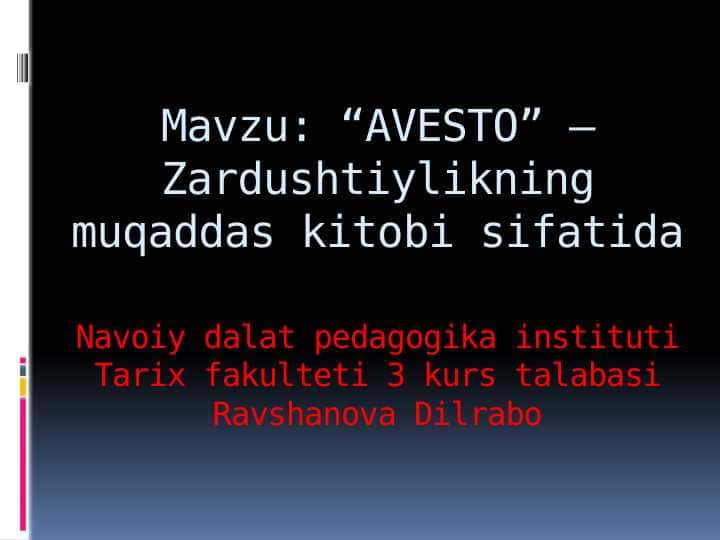 Mavzu: “AVESTO” – Zardushtiylikning muqaddas kitobi sifatida

Navoiy dalat pedagogika instituti Tarix fakulteti 3 kurs talabasi Ravshanova Dilrabo